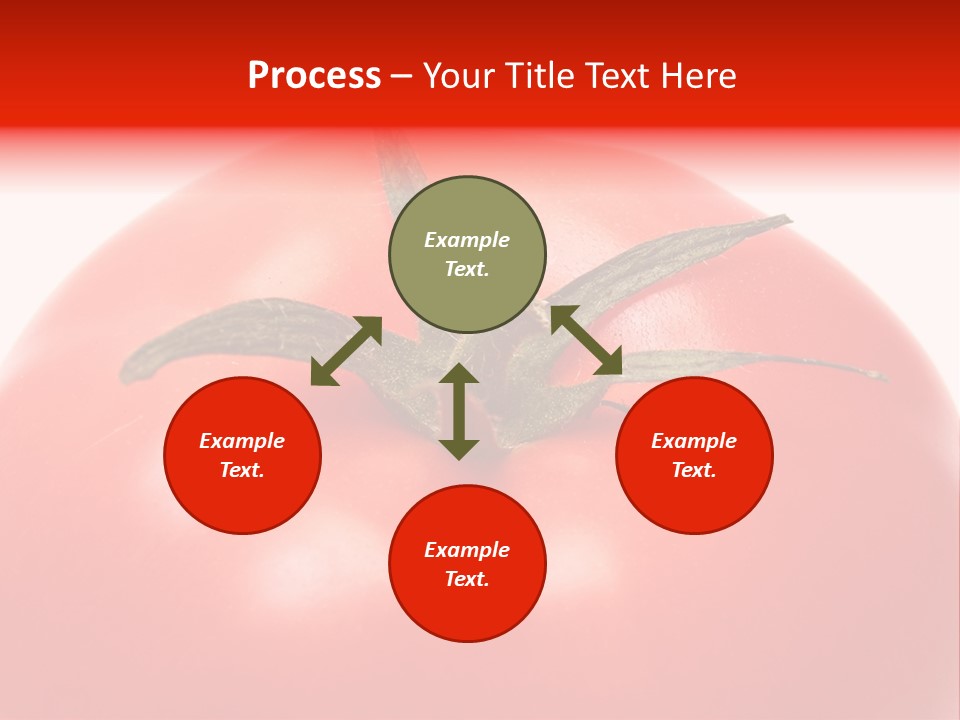 Process – Your Title Text Here

Example Text.

Example Text.

Example Text.

Example Text.